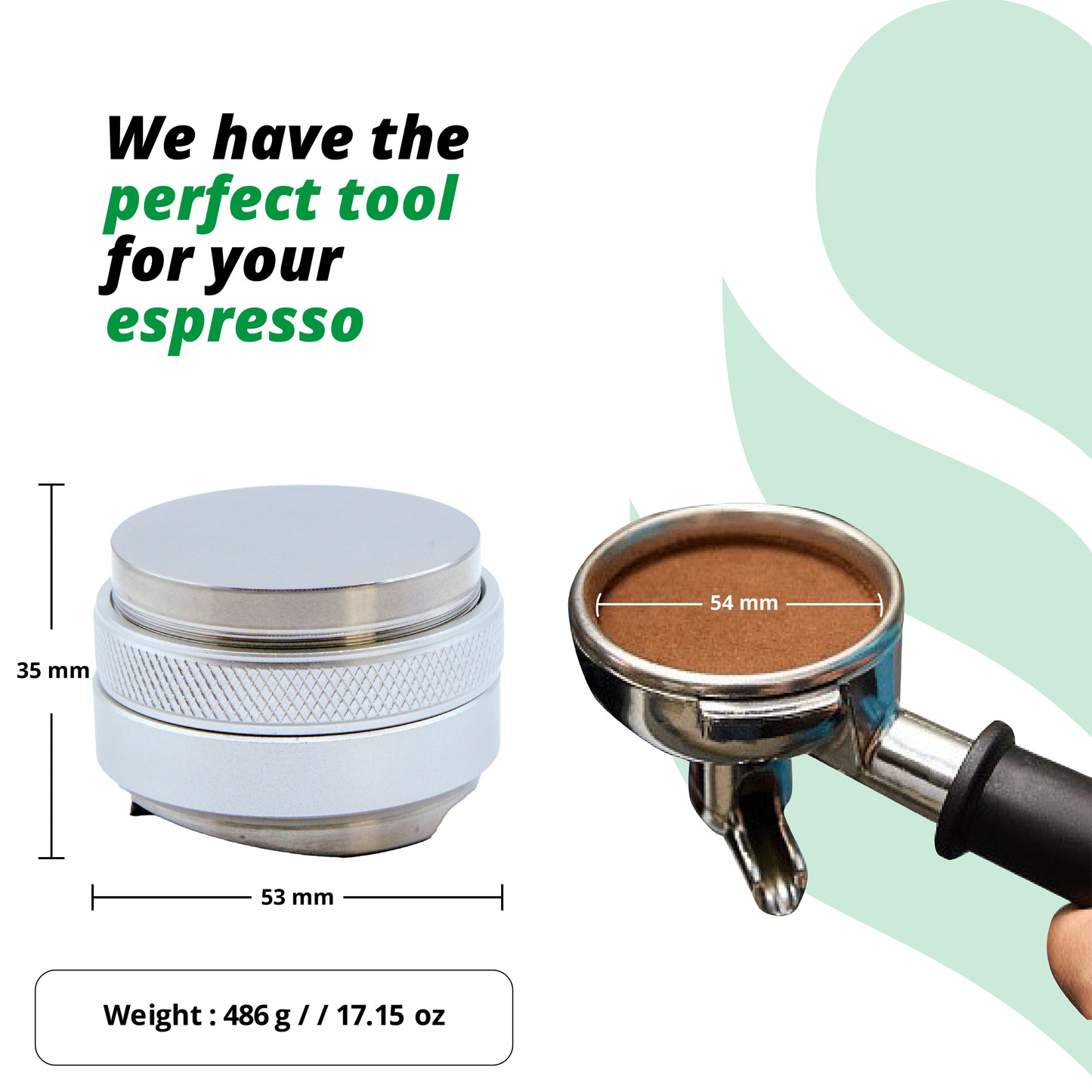 We have the perfect tool for your espresso

35 mm

53 mm

54 mm

Weight : 486 g / / 17.15 oz